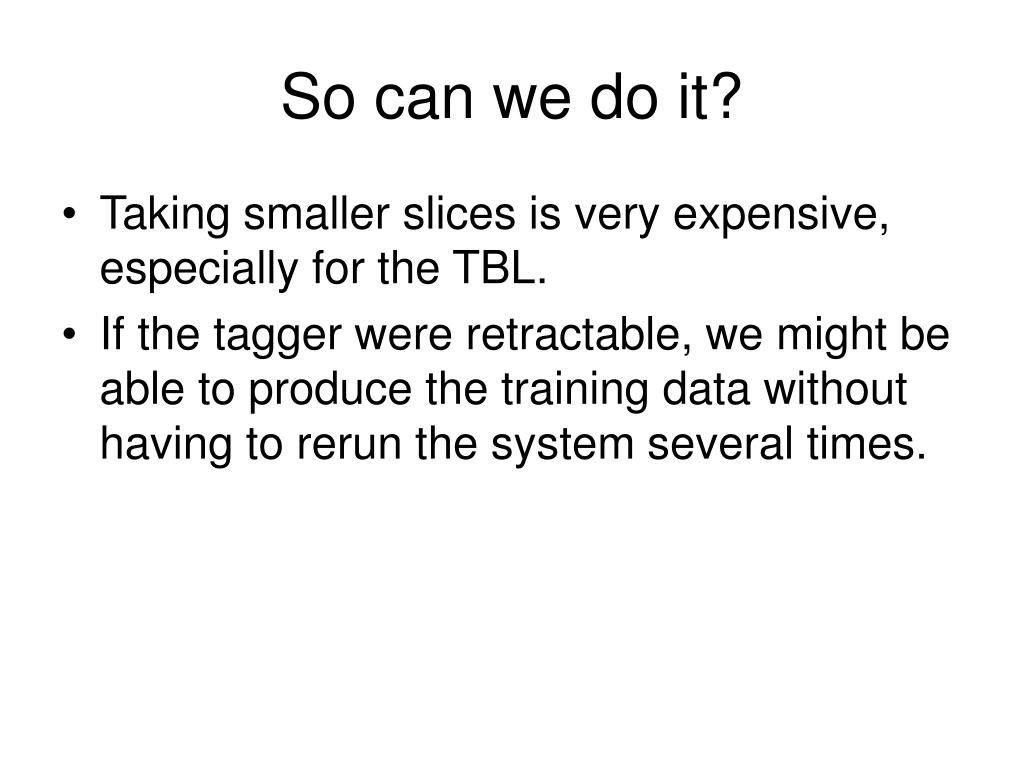 So can we do it?

• Taking smaller slices is very expensive, especially for the TBL.

• If the tagger were retractable, we might be able to produce the training data without having to rerun the system several times.